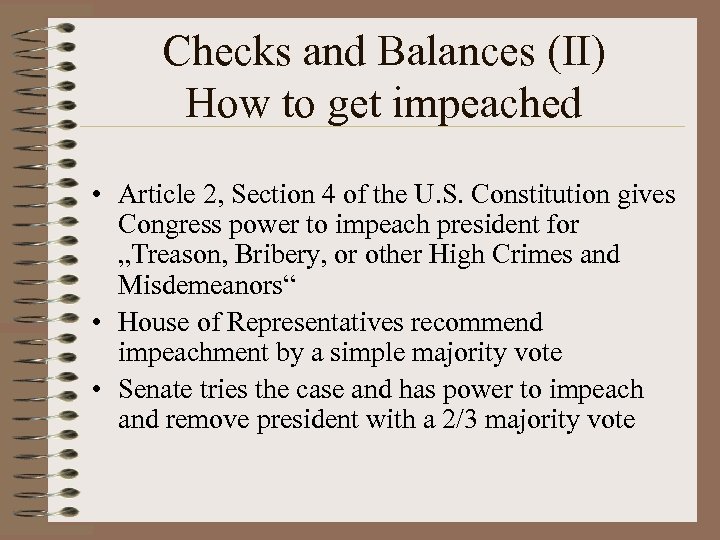 Checks and Balances (II)
How to get impeached

• Article 2, Section 4 of the U.S. Constitution gives Congress power to impeach president for „Treason, Bribery, or other High Crimes and Misdemeanors“
• House of Representatives recommend impeachment by a simple majority vote
• Senate tries the case and has power to impeach and remove president with a 2/3 majority vote